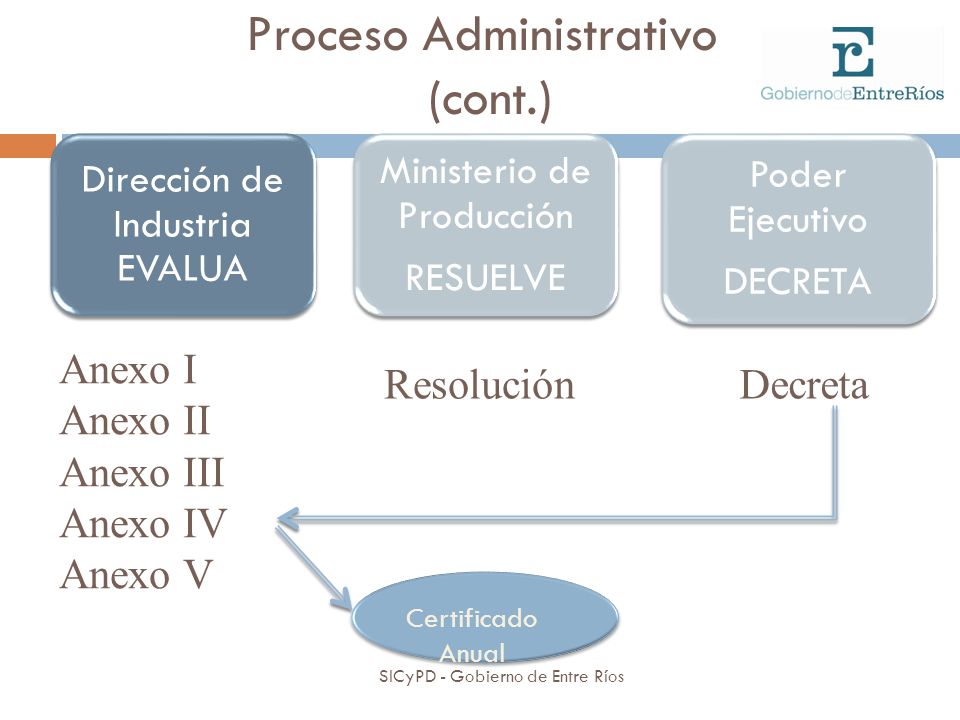 Proceso Administrativo (cont.)

GobiernodeEntreRíos

Dirección de Industria EVALUA

Ministerio de Producción RESUELVE

Poder Ejecutivo DECRETA

Anexo I
Anexo II
Anexo III
Anexo IV
Anexo V

Resolución

Decreta

Certificado Anual

SICyPD - Gobierno de Entre Ríos